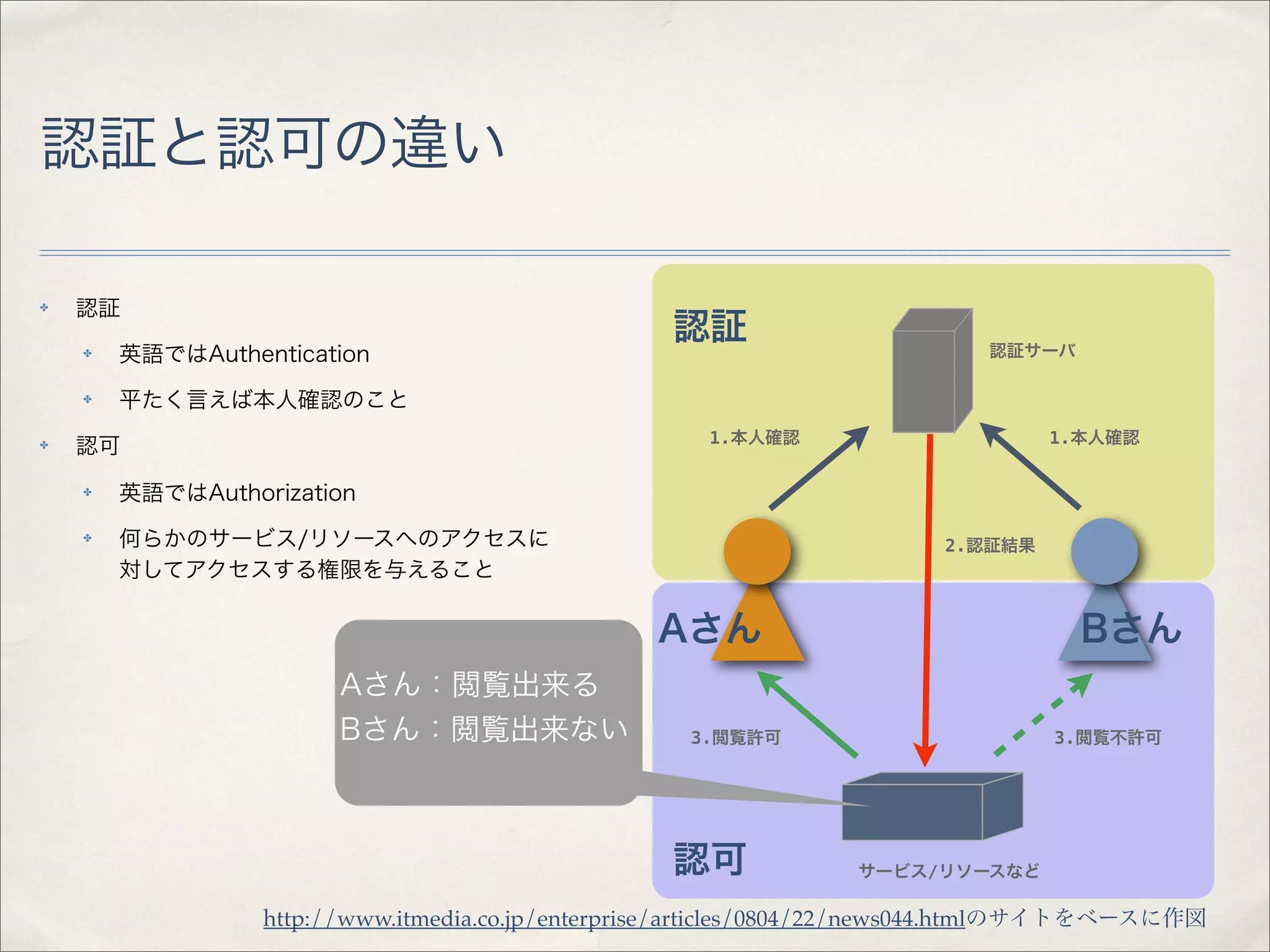 認証と認可の違い

認証

英語ではAuthentication

平たく言えば本人確認のこと

認可

英語ではAuthorization

何らかのサービス/リソースへのアクセスに対してアクセスする権限を与えること

認証

認証サーバ

1.本人確認

1.本人確認

2.認証結果

Aさん

Bさん

Aさん：閲覧出来る
Bさん：閲覧出来ない

3.閲覧許可

3.閲覧不許可

認可

サービス/リソースなど

http://www.itmedia.co.jp/enterprise/articles/0804/22/news044.htmlのサイトをベースに作図